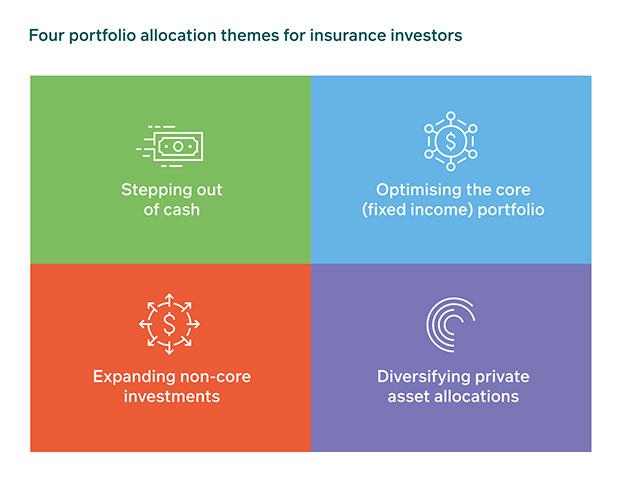 Four portfolio allocation themes for insurance investors

Stepping out of cash

Optimising the core (fixed income) portfolio

Expanding non-core investments

Diversifying private asset allocations